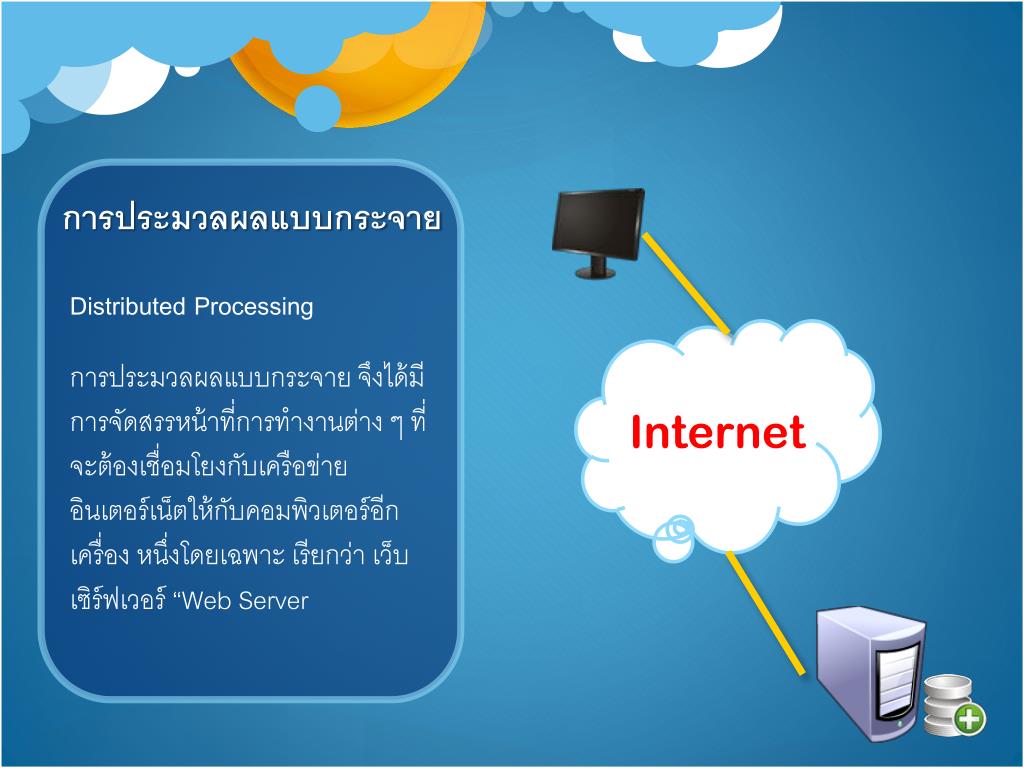 การประมวลผลแบบกระจาย

Distributed Processing

การประมวลผลแบบกระจาย จึงได้มีการจัดสรรหน้าที่การทำงานต่าง ๆ ที่จะต้องเชื่อมโยงกับเครือข่ายอินเตอร์เน็ตให้กับคอมพิวเตอร์อีกเครื่อง หนึ่งโดยเฉพาะ เรียกว่า เว็บเซิร์ฟเวอร์ “Web Server

Internet